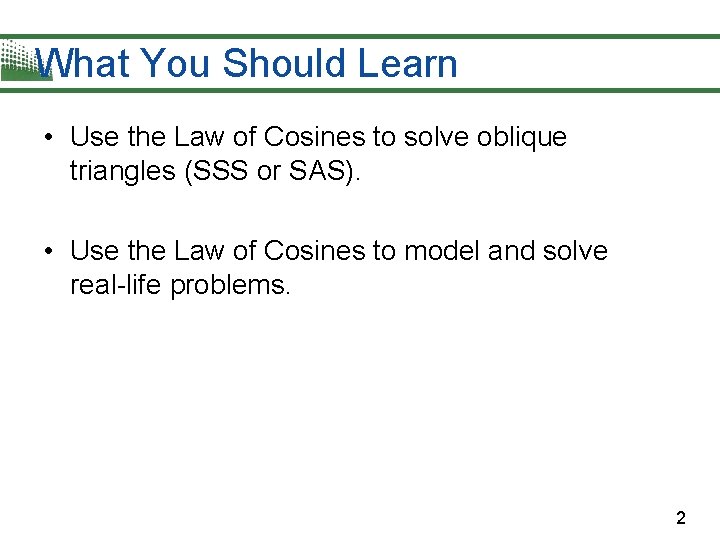 What You Should Learn

• Use the Law of Cosines to solve oblique triangles (SSS or SAS).

• Use the Law of Cosines to model and solve real-life problems.

2